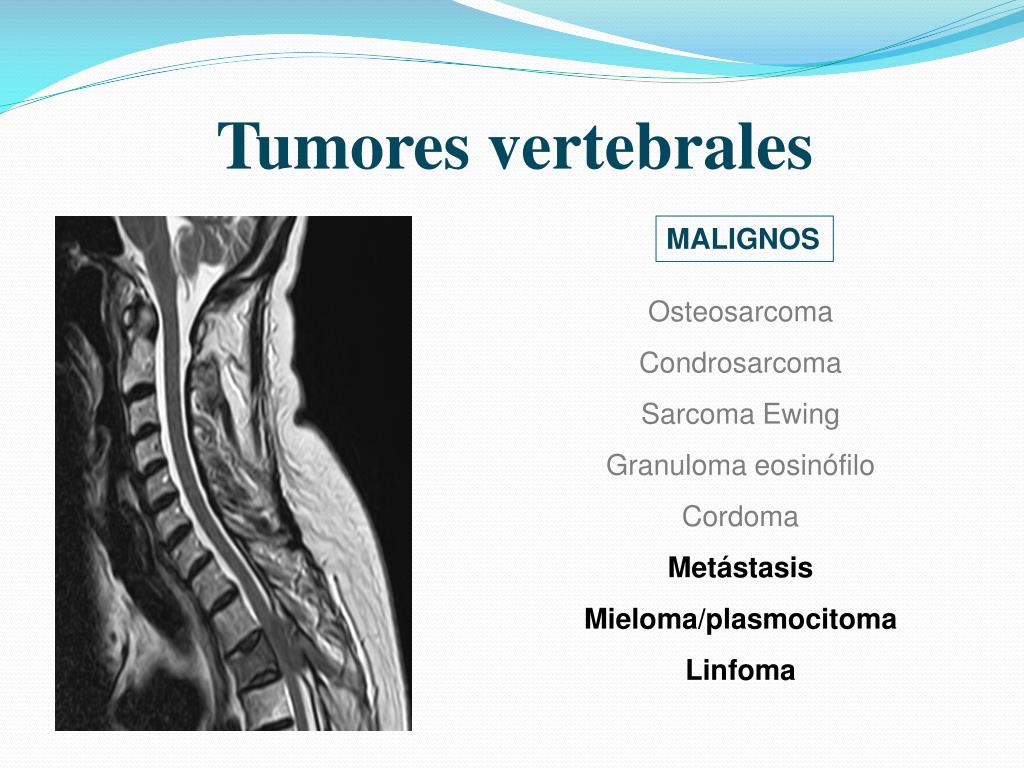 Tumores vertebrales

MALIGNOS

Osteosarcoma

Condrosarcoma

Sarcoma Ewing

Granuloma eosinófilo

Cordoma

Metástasis

Mieloma/plasmocitoma

Linfoma